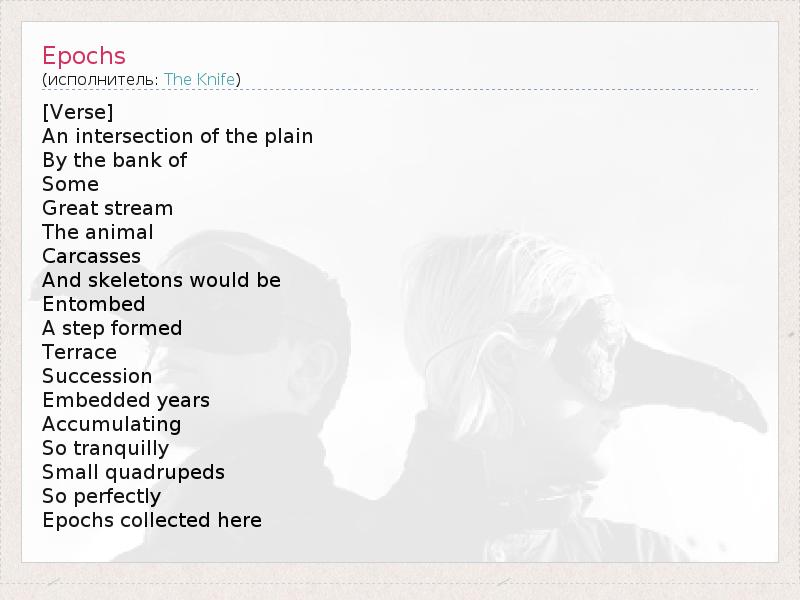 Epochs
(исполнитель: The Knife)

[Verse]
An intersection of the plain
By the bank of
Some
Great stream
The animal
Carcasses
And skeletons would be
Entombed
A step formed
Terrace
Succession
Embedded years
Accumulating
So tranquilly
Small quadrupeds
So perfectly
Epochs collected here